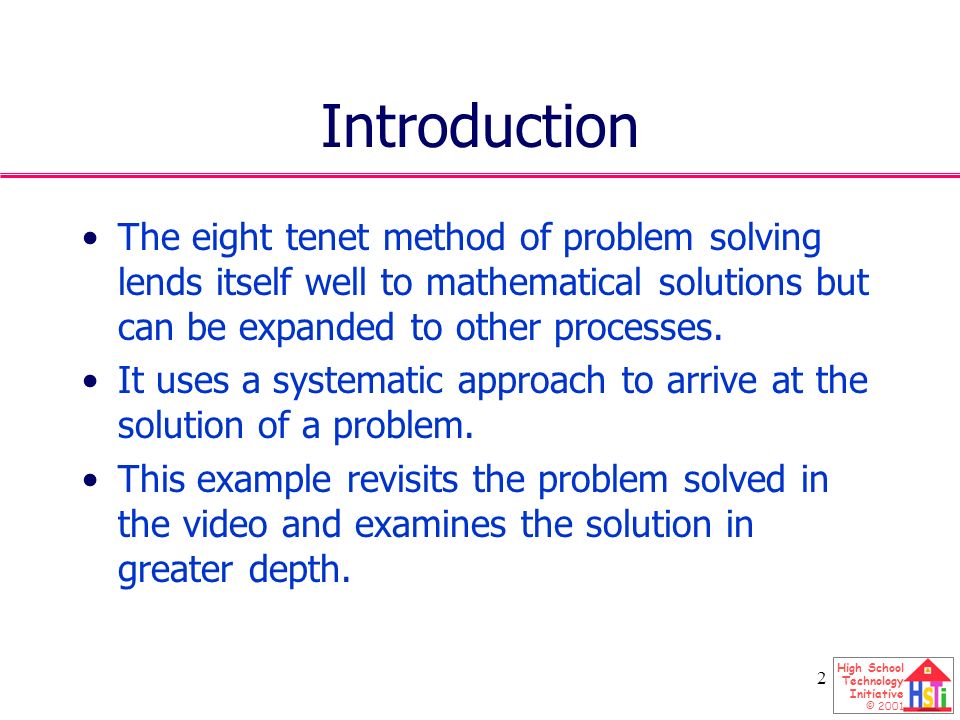 Introduction

• The eight tenet method of problem solving lends itself well to mathematical solutions but can be expanded to other processes.

• It uses a systematic approach to arrive at the solution of a problem.

• This example revisits the problem solved in the video and examines the solution in greater depth.

2

High School Technology Initiative © 2001

HSTi